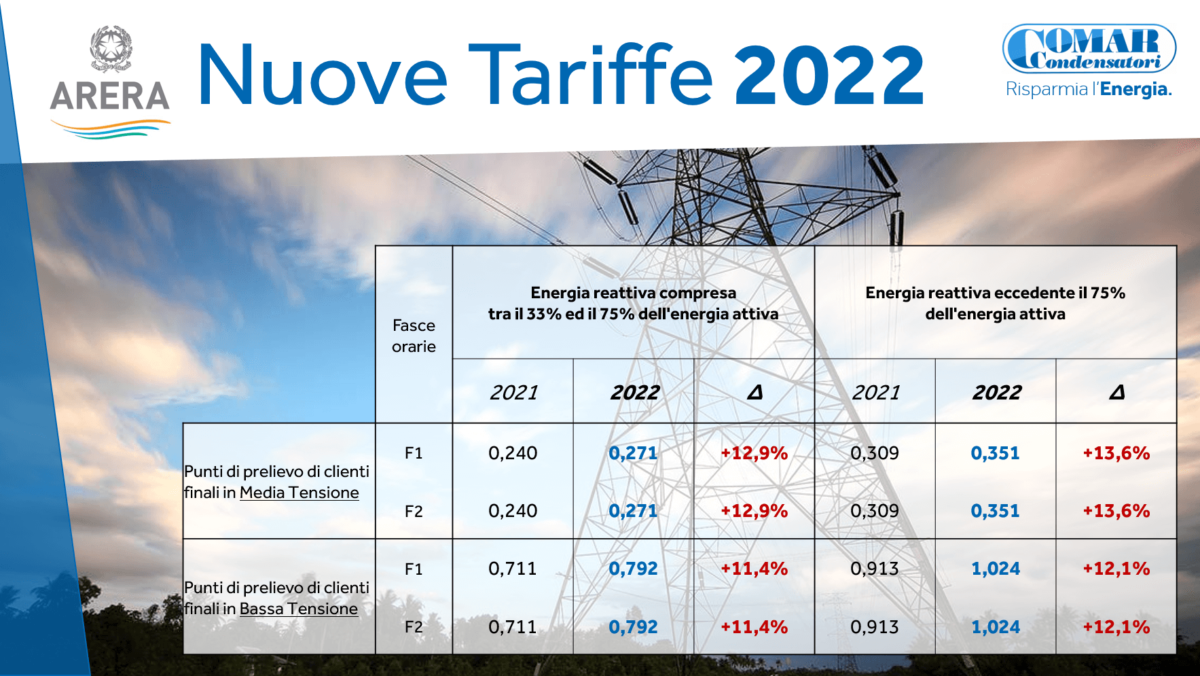 ARERA

Nuove Tariffe 2022

COMAR Condensatori
Risparmia l'Energia.

| | Fasce orarie | Energia reattiva compresa tra il 33% ed il 75% dell'energia attiva | | | Energia reattiva eccedente il 75% dell'energia attiva | | |
|---|---|---|---|---|---|---|---|
| | | 2021 | 2022 | Δ | 2021 | 2022 | Δ |
| Punti di prelievo di clienti finali in Media Tensione | F1 | 0,240 | 0,271 | +12,9% | 0,309 | 0,351 | +13,6% |
| | F2 | 0,240 | 0,271 | +12,9% | 0,309 | 0,351 | +13,6% |
| Punti di prelievo di clienti finali in Bassa Tensione | F1 | 0,711 | 0,792 | +11,4% | 0,913 | 1,024 | +12,1% |
| | F2 | 0,711 | 0,792 | +11,4% | 0,913 | 1,024 | +12,1% |